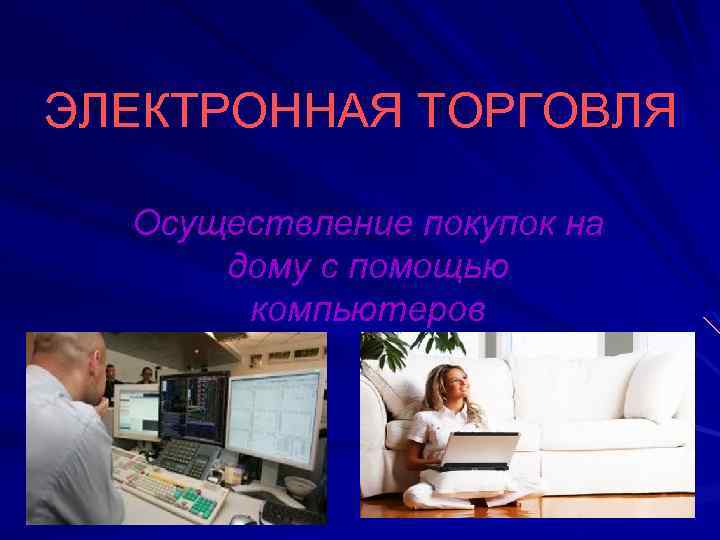 ЭЛЕКТРОННАЯ ТОРГОВЛЯ

Осуществление покупок на дому с помощью компьютеров